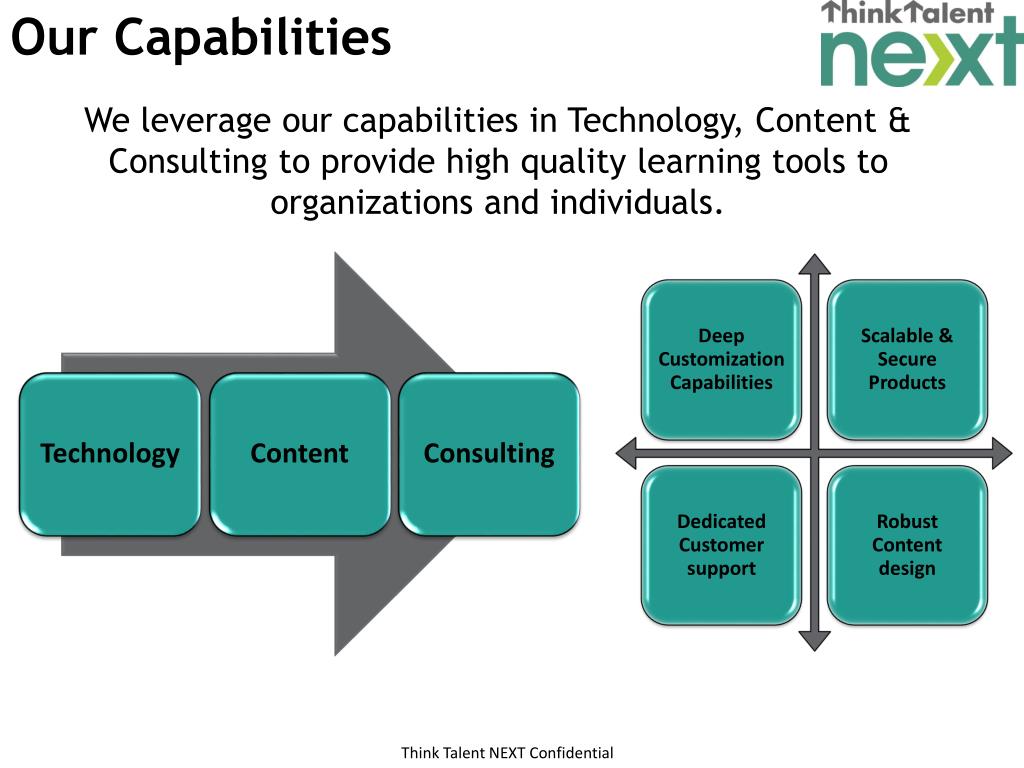 Our Capabilities

ThinkTalent next

We leverage our capabilities in Technology, Content & Consulting to provide high quality learning tools to organizations and individuals.

Technology

Content

Consulting

Deep Customization Capabilities

Scalable & Secure Products

Dedicated Customer support

Robust Content design

Think Talent NEXT Confidential